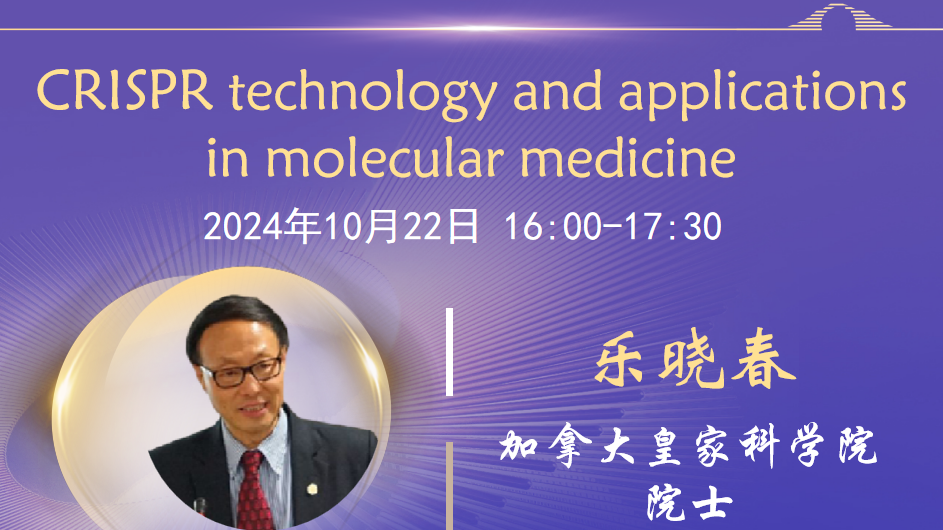 CRISPR technology and applications in molecular medicine

2024年10月22日 16:00-17:30

乐晓春

加拿大皇家科学院院士